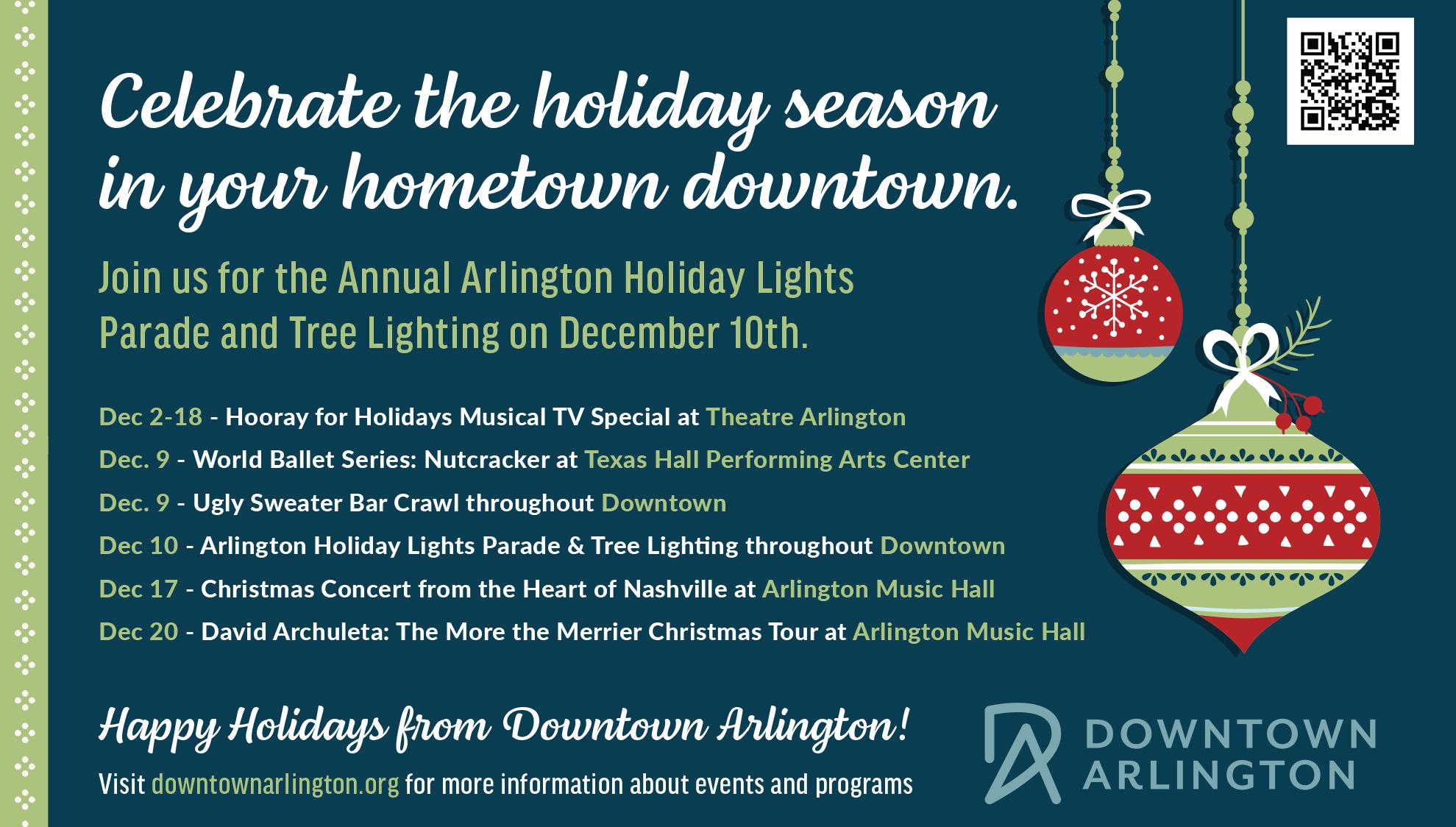 Celebrate the holiday season in your hometown downtown.

Join us for the Annual Arlington Holiday Lights Parade and Tree Lighting on December 10th.

Dec 2-18 - Hooray for Holidays Musical TV Special at Theatre Arlington
Dec. 9 - World Ballet Series: Nutcracker at Texas Hall Performing Arts Center
Dec. 9 - Ugly Sweater Bar Crawl throughout Downtown
Dec 10 - Arlington Holiday Lights Parade & Tree Lighting throughout Downtown
Dec 17 - Christmas Concert from the Heart of Nashville at Arlington Music Hall
Dec 20 - David Archuleta: The More the Merrier Christmas Tour at Arlington Music Hall

Happy Holidays from Downtown Arlington!

Visit downtownarlington.org for more information about events and programs

DOWNTOWN ARLINGTON